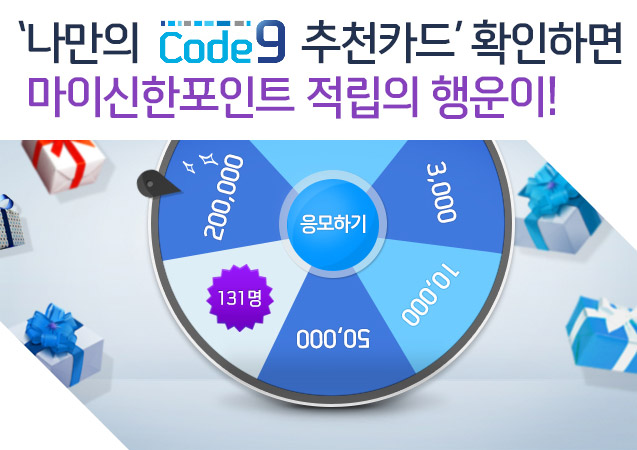 '나만의 Code9 추천카드' 확인하면
마이신한포인트 적립의 행운이!

200,000
3,000
응모하기
10,000
50,000
131명